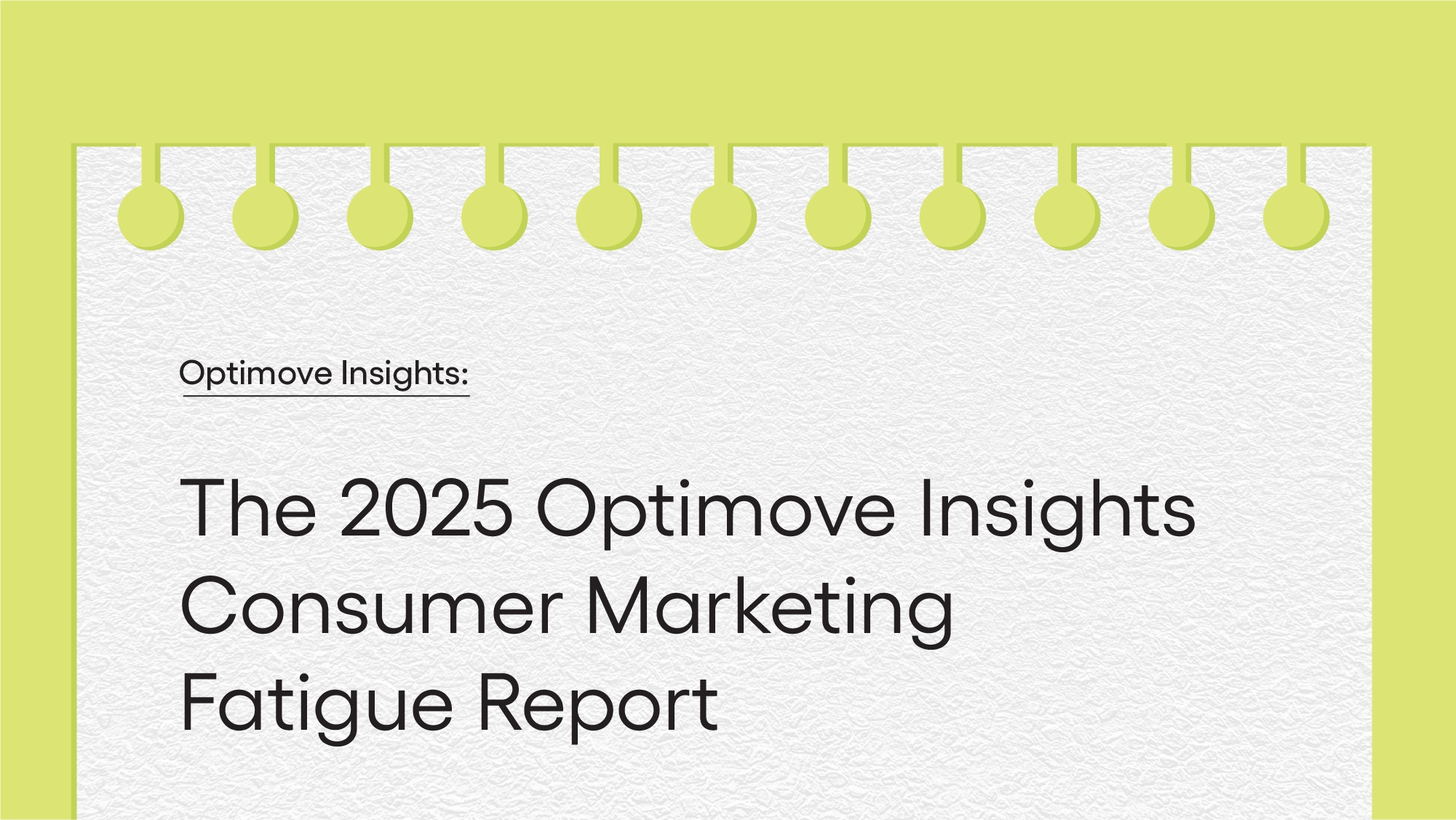 Optimove Insights:

The 2025 Optimove Insights Consumer Marketing Fatigue Report